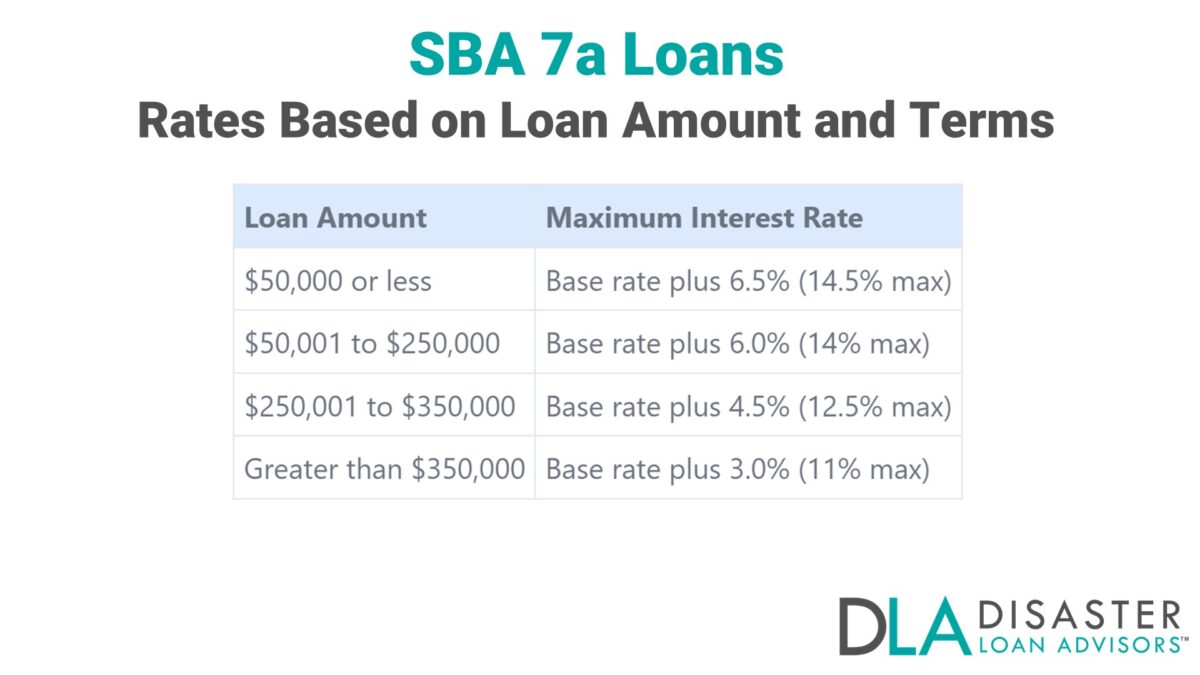 SBA 7a Loans
Rates Based on Loan Amount and Terms

| Loan Amount | Maximum Interest Rate |
|---|---|
| \$50,000 or less | Base rate plus 6.5% (14.5% max) |
| \$50,001 to \$250,000 | Base rate plus 6.0% (14% max) |
| \$250,001 to \$350,000 | Base rate plus 4.5% (12.5% max) |
| Greater than \$350,000 | Base rate plus 3.0% (11% max) |

DLA DISASTER LOAN ADVISORS™